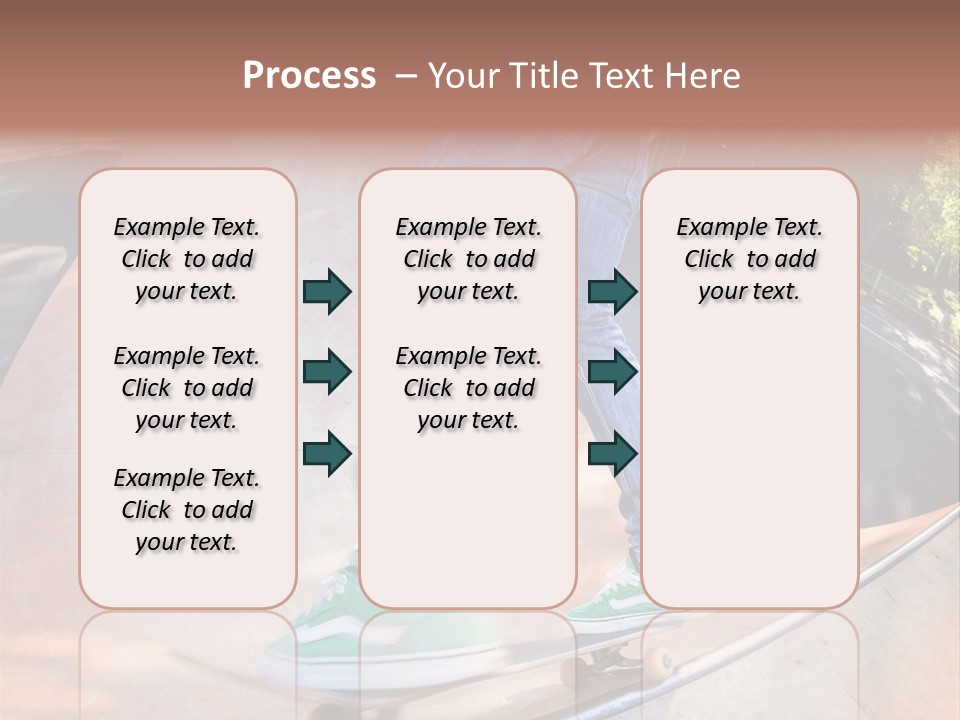 Process – Your Title Text Here

Example Text. Click to add your text.

Example Text. Click to add your text.

Example Text. Click to add your text.

Example Text. Click to add your text.

Example Text. Click to add your text.

Example Text. Click to add your text.